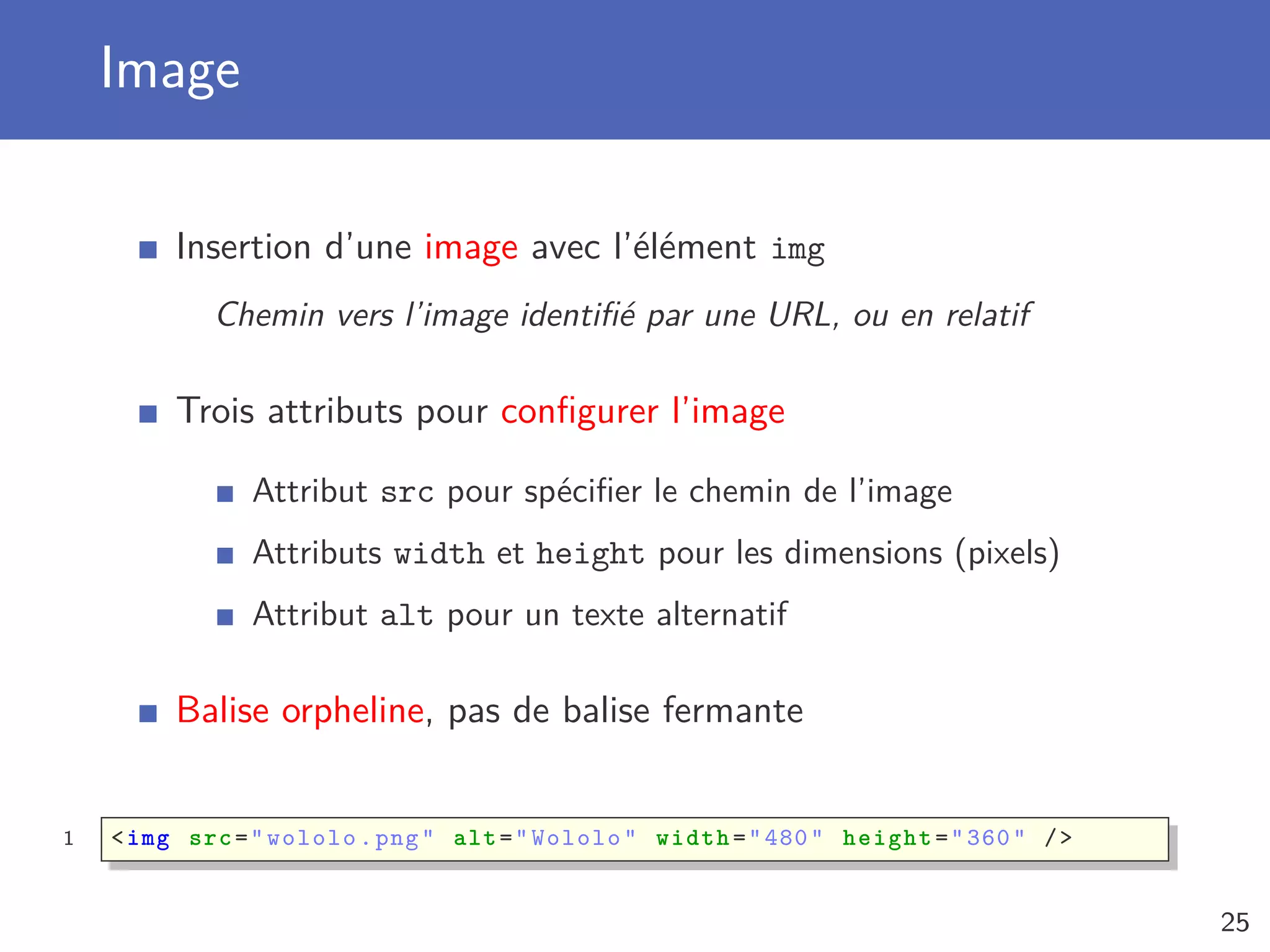 Image

Insertion d'une image avec l'élément img

Chemin vers l'image identifié par une URL, ou en relatif

Trois attributs pour configurer l'image

Attribut src pour spécifier le chemin de l'image

Attributs width et height pour les dimensions (pixels)

Attribut alt pour un texte alternatif

Balise orpheline, pas de balise fermante

1 <img src="wololo.png" alt="Wololo" width="480" height="360" />

25